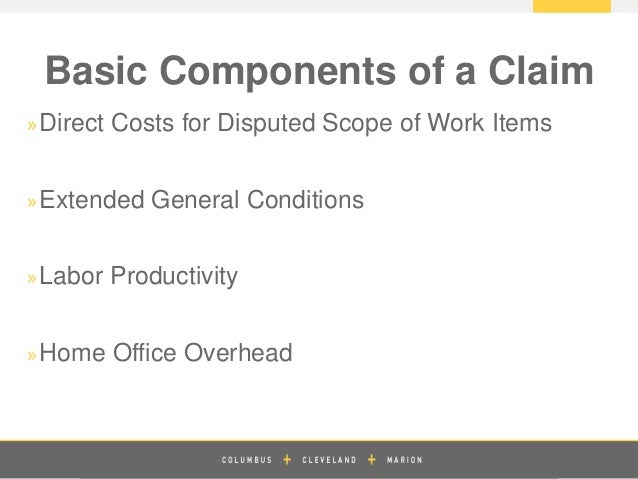 Basic Components of a Claim

» Direct Costs for Disputed Scope of Work Items

» Extended General Conditions

» Labor Productivity

» Home Office Overhead

COLUMBUS + CLEVELAND + MARION